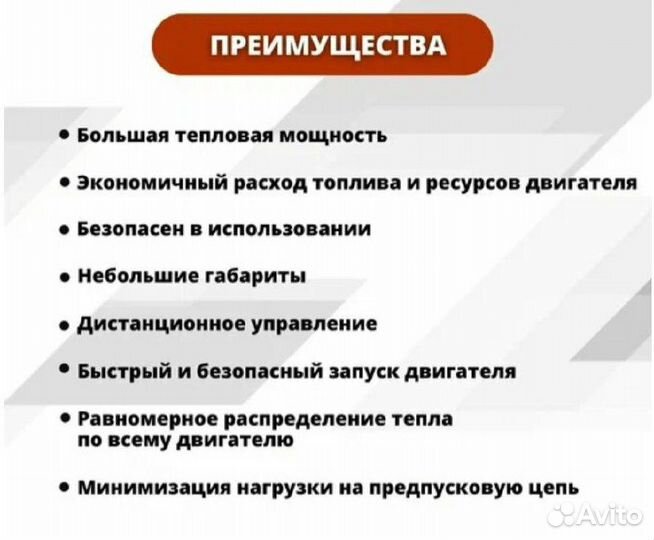 ПРЕИМУЩЕСТВА

• Большая тепловая мощность

• Экономичный расход топлива и ресурсов двигателя

• Безопасен в использовании

• Небольшие габариты

• Дистанционное управление

• Быстрый и безопасный запуск двигателя

• Равномерное распределение тепла по всему двигателю

• Минимизация нагрузки на предпусковую цепь

Avito